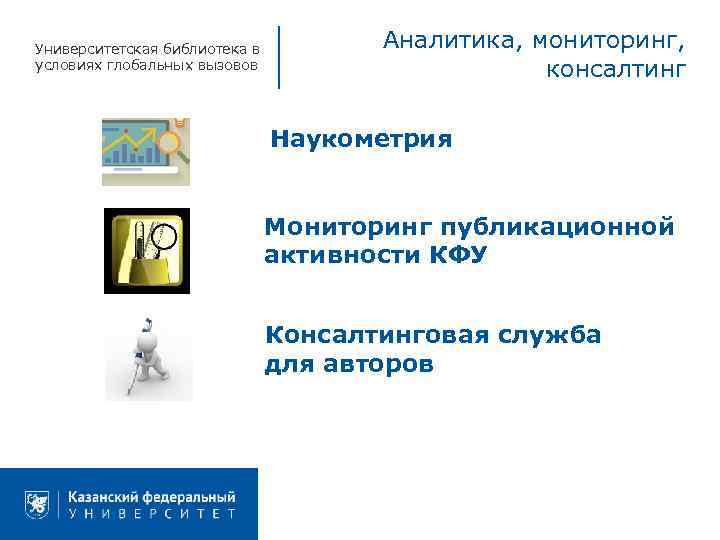 Университетская библиотека в условиях глобальных вызовов

Аналитика, мониторинг, консалтинг

Наукометрия

Мониторинг публикационной активности КФУ

Консалтинговая служба для авторов

Казанский федеральный
УНИВЕРСИТЕТ